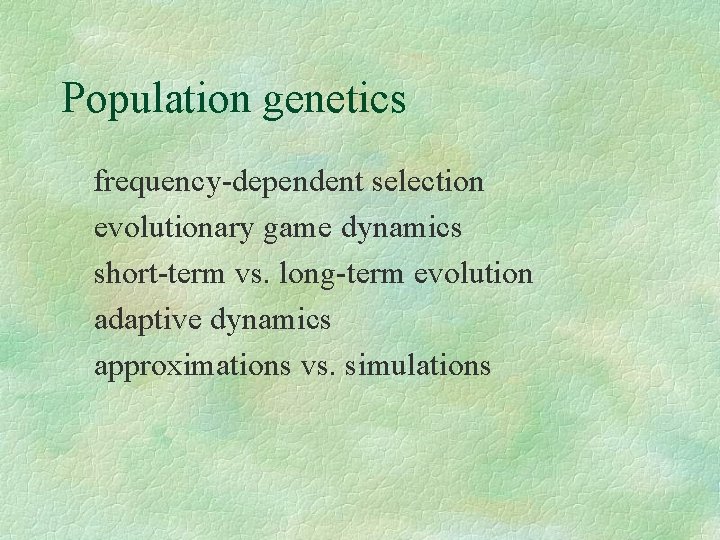 Population genetics

frequency-dependent selection
evolutionary game dynamics
short-term vs. long-term evolution
adaptive dynamics
approximations vs. simulations